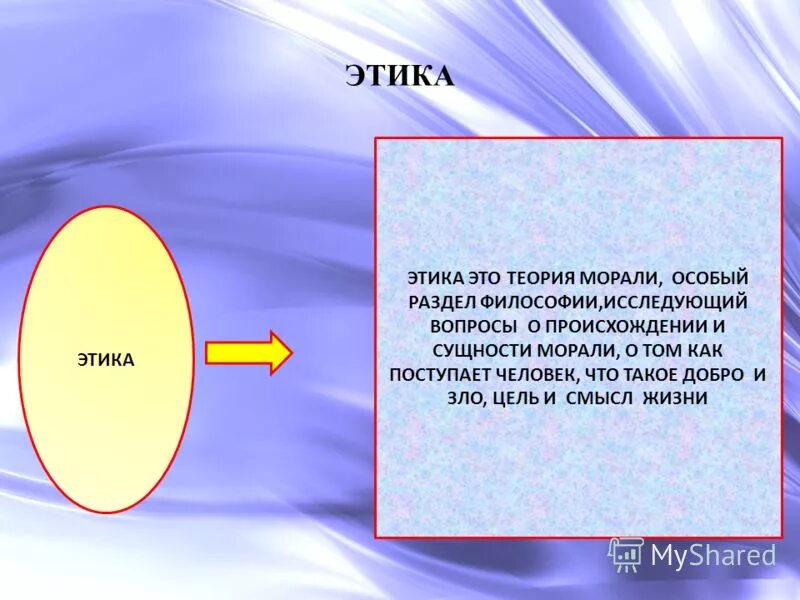 ЭТИКА

ЭТИКА

ЭТИКА ЭТО ТЕОРИЯ МОРАЛИ, ОСОБЫЙ РАЗДЕЛ ФИЛОСОФИИ,ИССЛЕДУЮЩИЙ ВОПРОСЫ О ПРОИСХОЖДЕНИИ И СУЩНОСТИ МОРАЛИ, О ТОМ КАК ПОСТУПАЕТ ЧЕЛОВЕК, ЧТО ТАКОЕ ДОБРО И ЗЛО, ЦЕЛЬ И СМЫСЛ ЖИЗНИ

MyShared